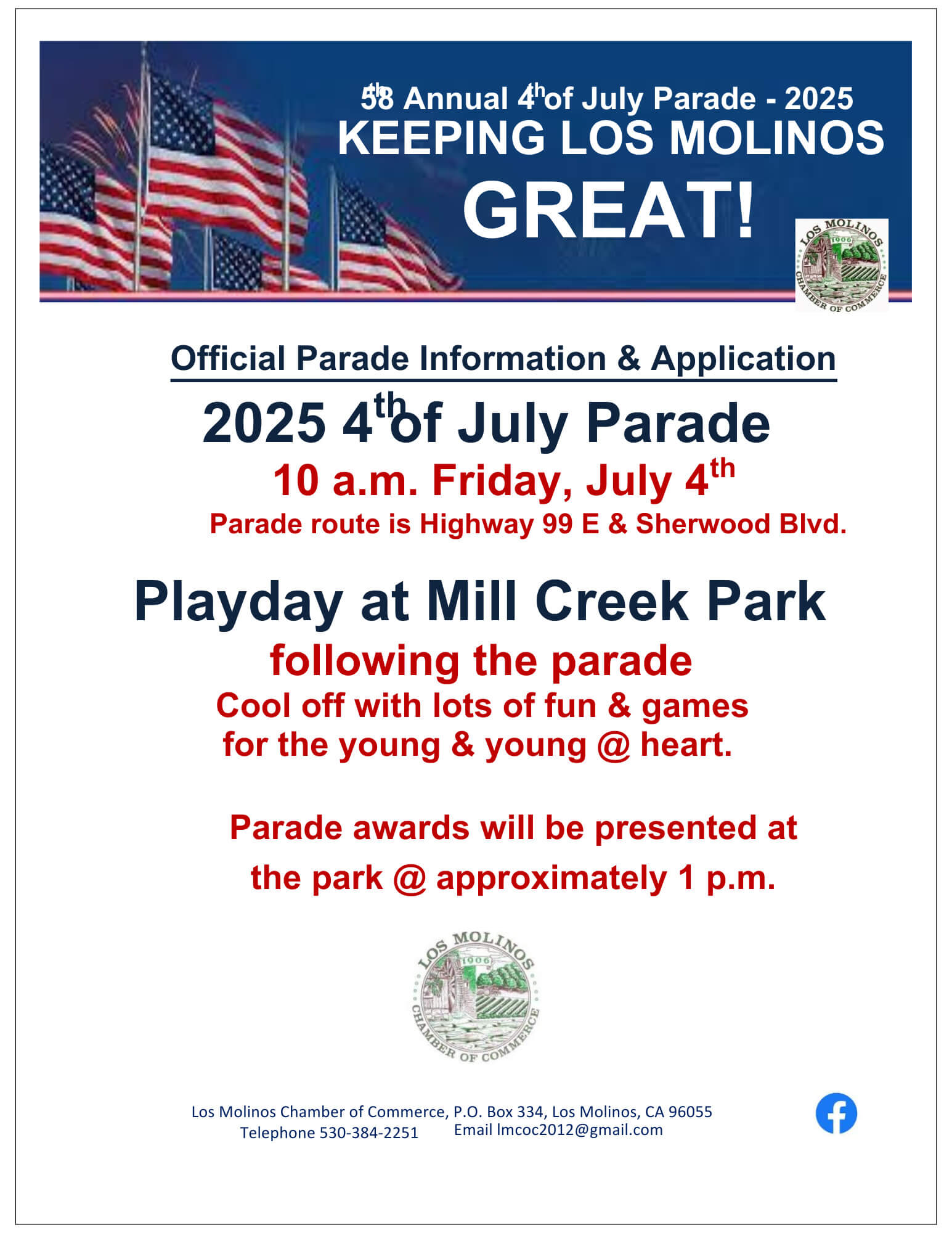 58th Annual 4th of July Parade - 2025
KEEPING LOS MOLINOS
GREAT!

LOS MOLINOS 1906 CHAMBER OF COMMERCE

Official Parade Information & Application

2025 4th of July Parade
10 a.m. Friday, July 4th
Parade route is Highway 99 E & Sherwood Blvd.

Playday at Mill Creek Park
following the parade
Cool off with lots of fun & games
for the young & young @ heart.

Parade awards will be presented at the park @ approximately 1 p.m.

LOS MOLINOS 1906 CHAMBER OF COMMERCE

Los Molinos Chamber of Commerce, P.O. Box 334, Los Molinos, CA 96055
Telephone 530-384-2251 Email lmcoc2012@gmail.com